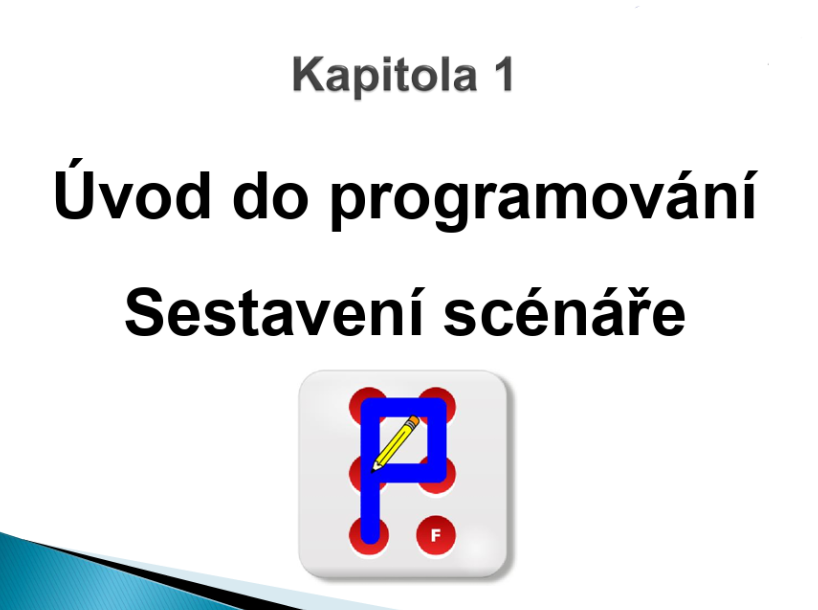 Kapitola 1

Úvod do programování

Sestavení scénáře

F